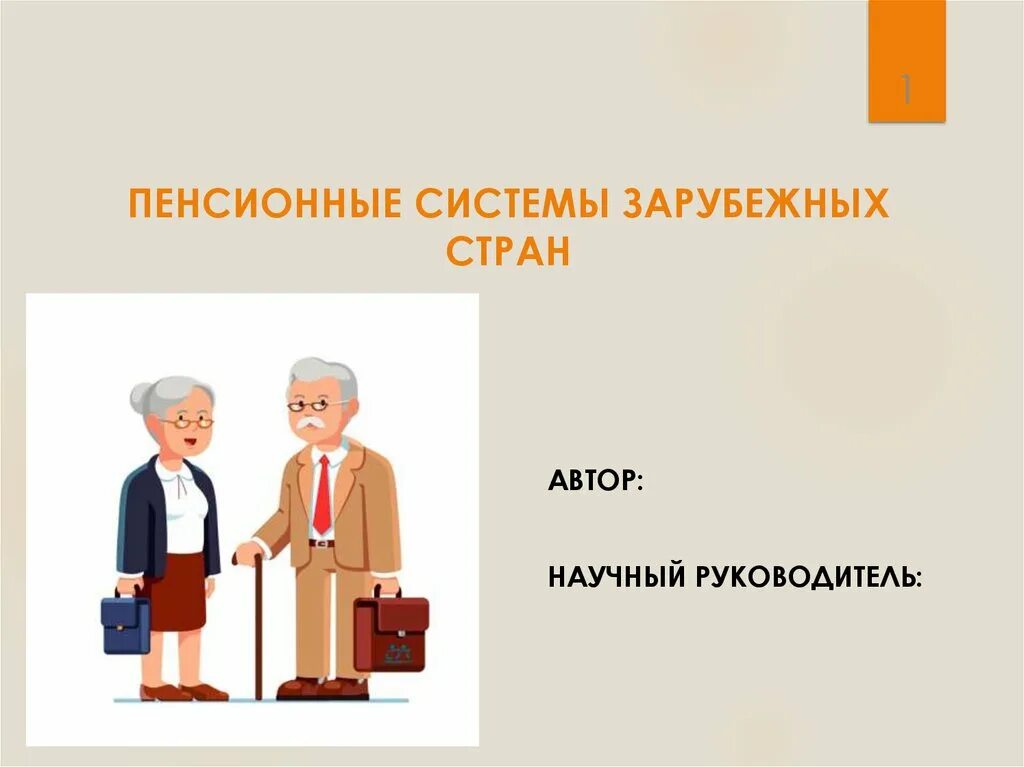 1

ПЕНСИОННЫЕ СИСТЕМЫ ЗАРУБЕЖНЫХ СТРАН

АВТОР:

НАУЧНЫЙ РУКОВОДИТЕЛЬ: